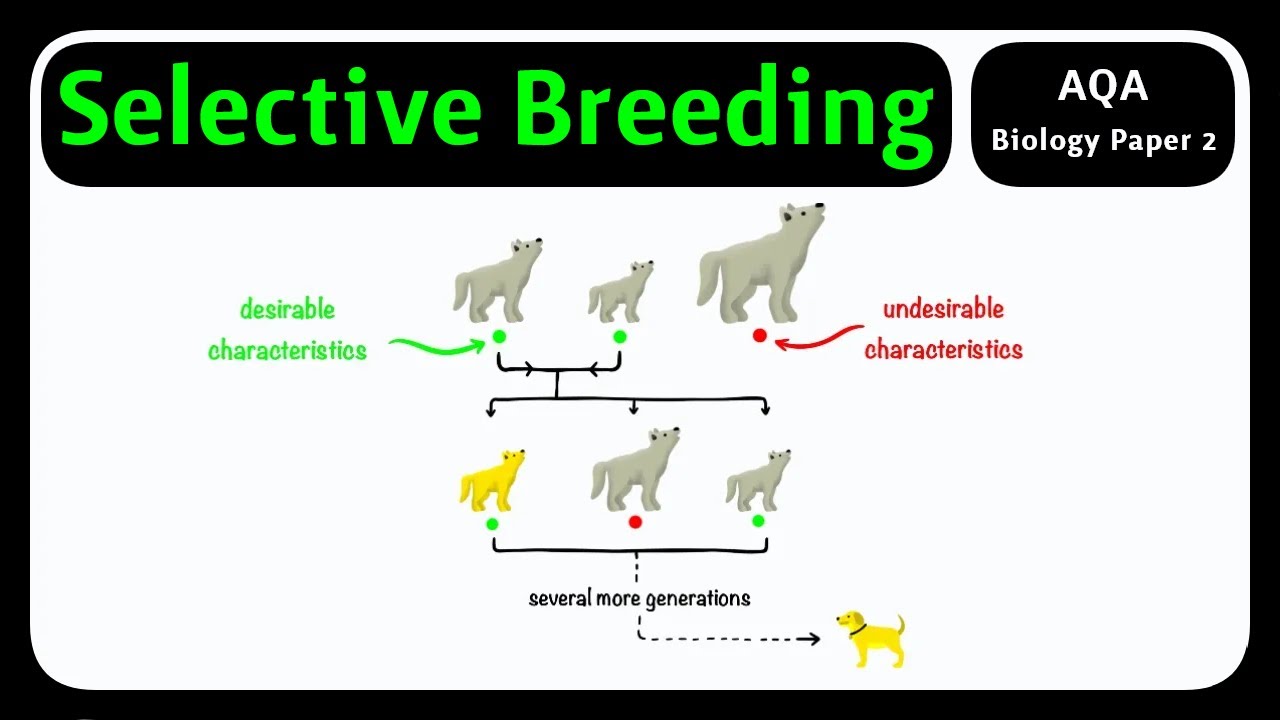 Selective Breeding

AQA
Biology Paper 2

desirable characteristics

undesirable characteristics

several more generations